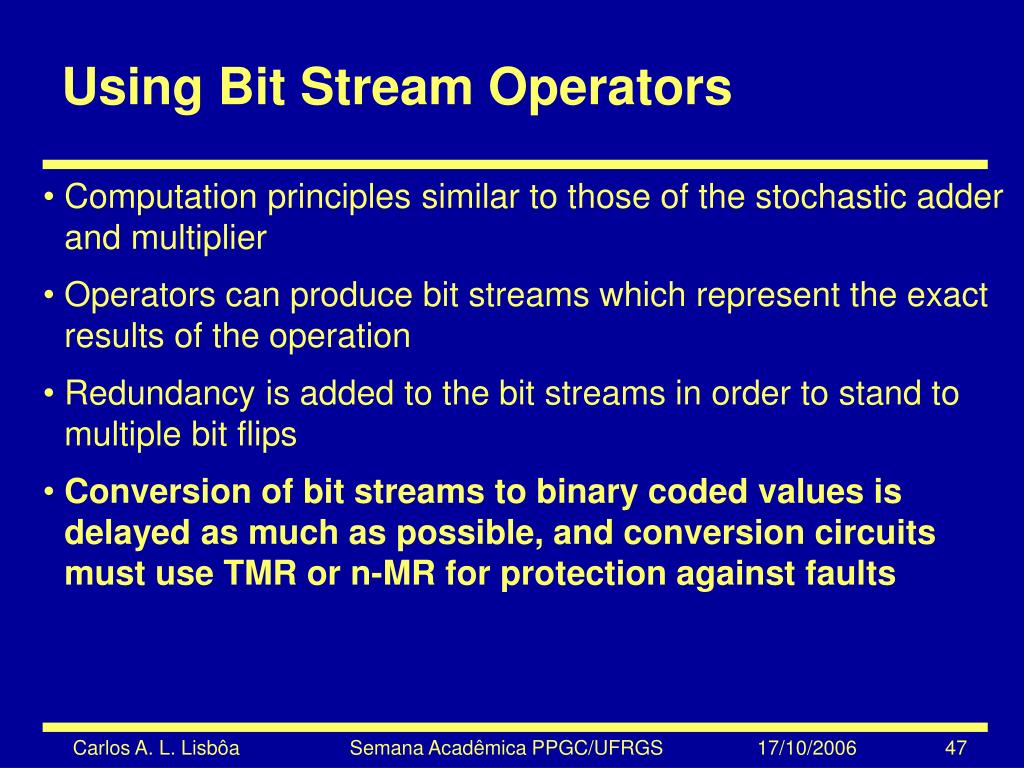 Using Bit Stream Operators

• Computation principles similar to those of the stochastic adder and multiplier

• Operators can produce bit streams which represent the exact results of the operation

• Redundancy is added to the bit streams in order to stand to multiple bit flips

• Conversion of bit streams to binary coded values is delayed as much as possible, and conversion circuits must use TMR or n-MR for protection against faults

Carlos A. L. Lisbôa    Semana Acadêmica PPGC/UFRGS    17/10/2006    47